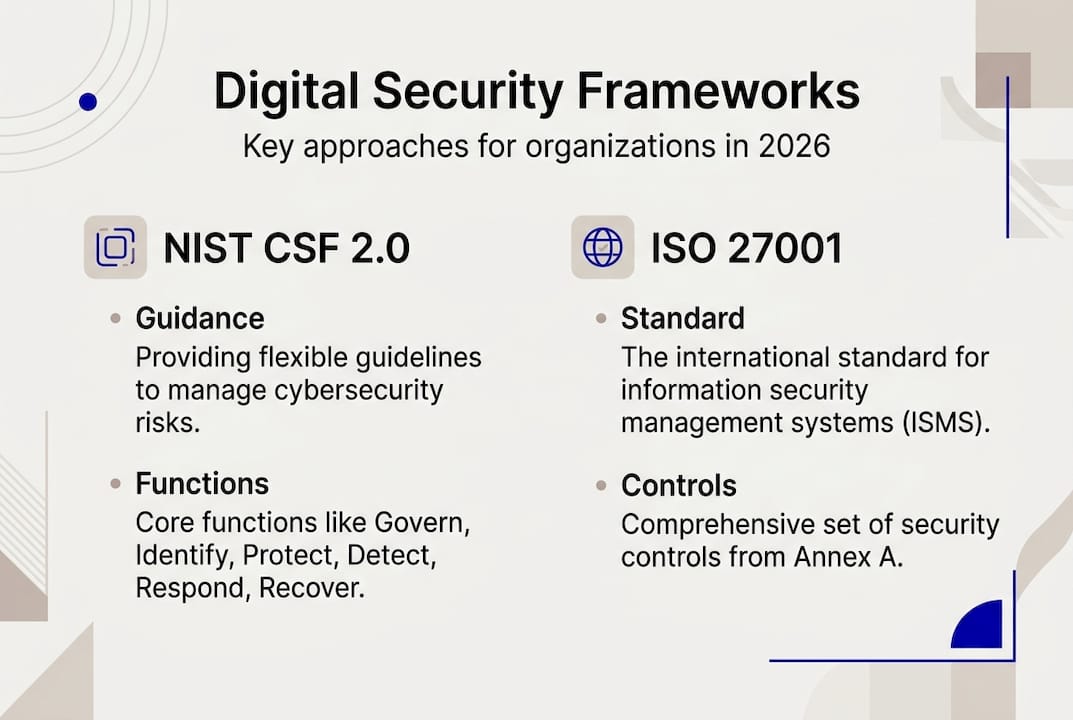 Digital Security Frameworks

Key approaches for organizations in 2026

NIST CSF 2.0

• Guidance
Providing flexible guidelines to manage cybersecurity risks.

• Functions
Core functions like Govern, Identify, Protect, Detect, Respond, Recover.

ISO 27001

• Standard
The international standard for information security management systems (ISMS).

• Controls
Comprehensive set of security controls from Annex A.